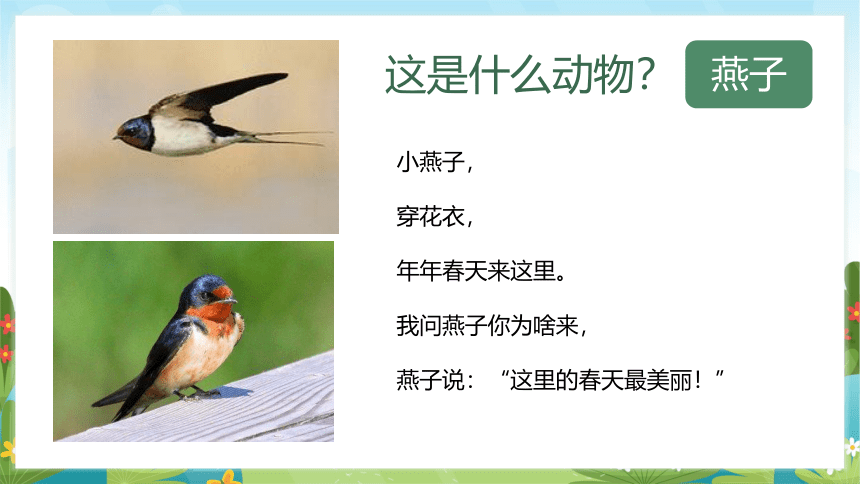 这是什么动物？

燕子

小燕子，

穿花衣，

年年春天来这里。

我问燕子你为啥来，

燕子说：“这里的春天最美丽！”